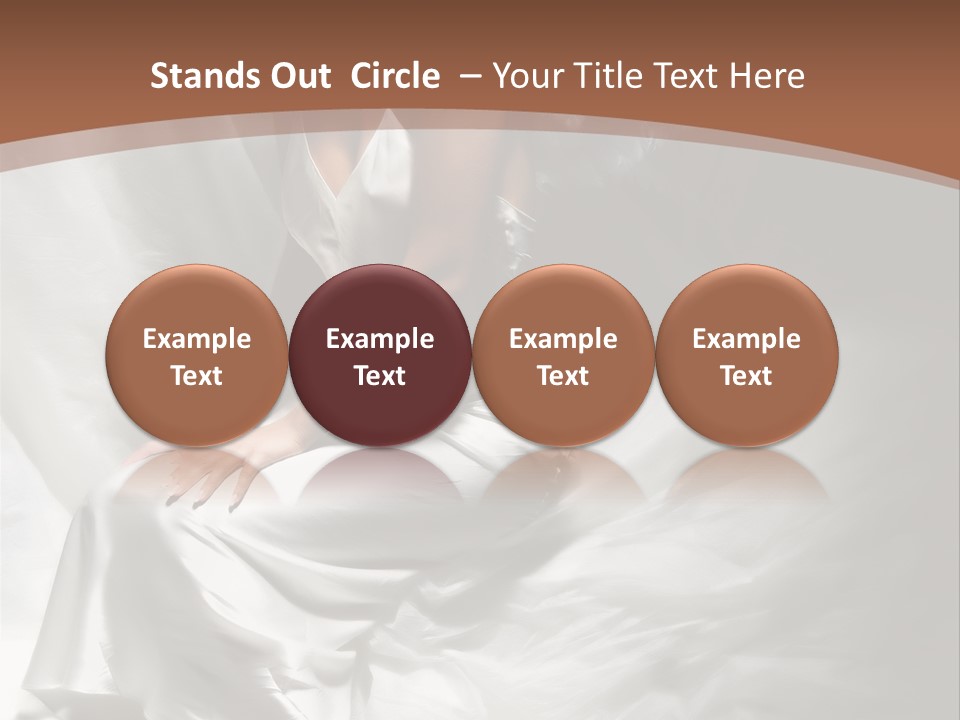 Stands Out Circle – Your Title Text Here

Example Text

Example Text

Example Text

Example Text